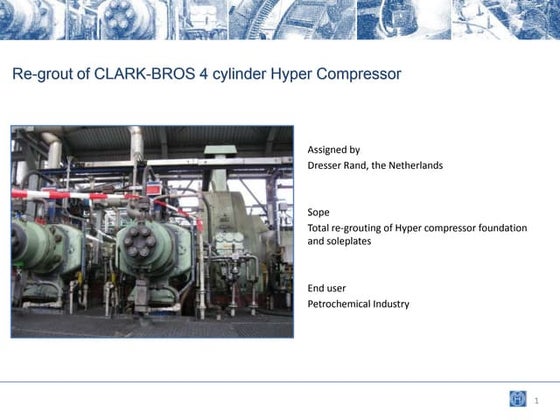 Re-grout of CLARK-BROS 4 cylinder Hyper Compressor

Assigned by
Dresser Rand, the Netherlands

Sope
Total re-grouting of Hyper compressor foundation and soleplates

End user
Petrochemical Industry

1